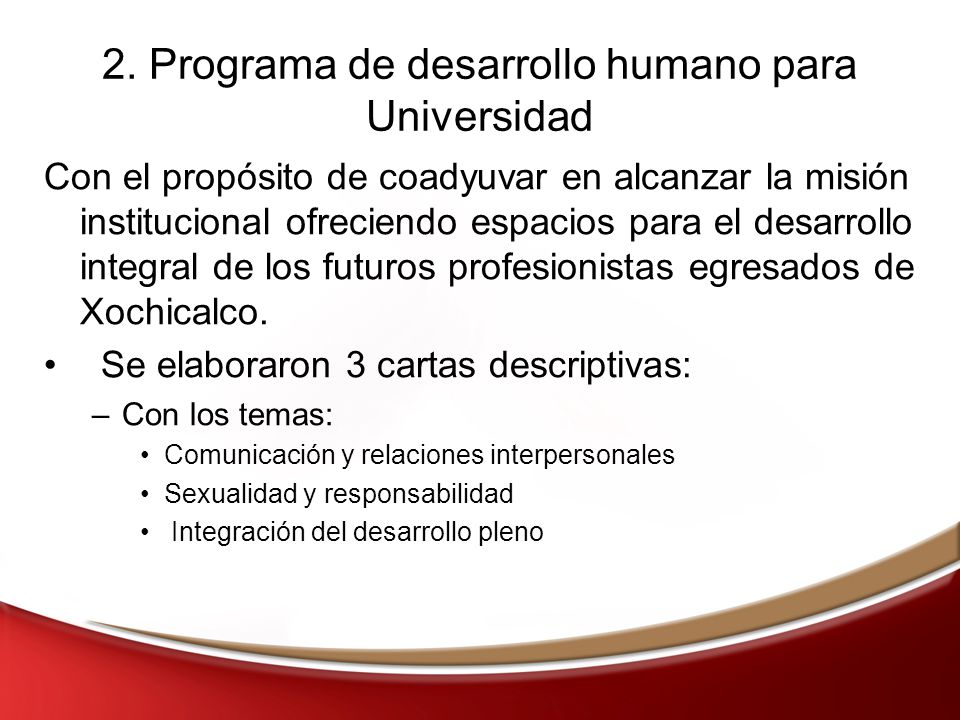 2. Programa de desarrollo humano para Universidad

Con el propósito de coadyuvar en alcanzar la misión institucional ofreciendo espacios para el desarrollo integral de los futuros profesionistas egresados de Xochicalco.

• Se elaboraron 3 cartas descriptivas:
– Con los temas:
• Comunicación y relaciones interpersonales
• Sexualidad y responsabilidad
• Integración del desarrollo pleno